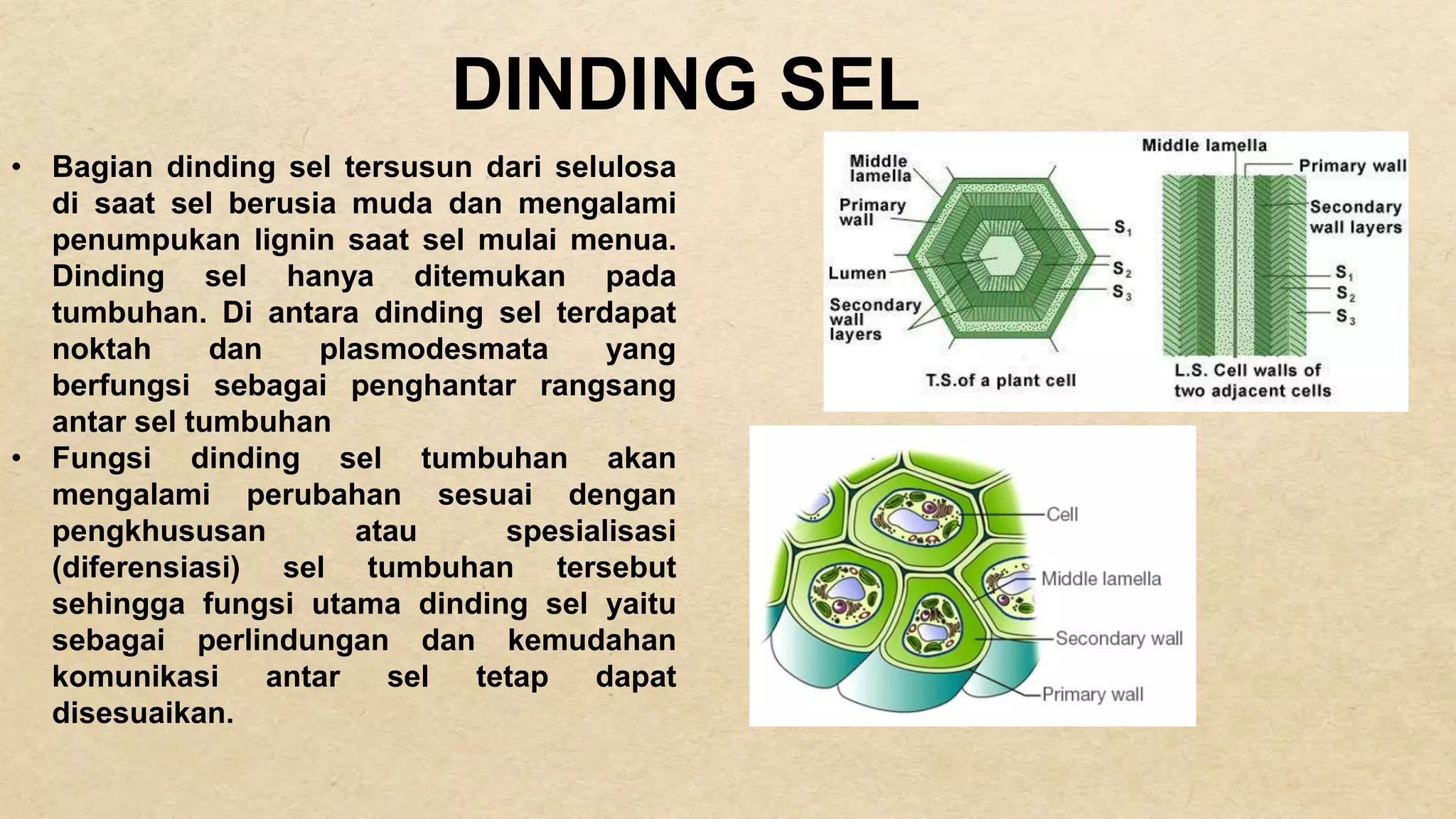 DINDING SEL

• Bagian dinding sel tersusun dari selulosa di saat sel berusia muda dan mengalami penumpukan lignin saat sel mulai menua. Dinding sel hanya ditemukan pada tumbuhan. Di antara dinding sel terdapat noktah dan plasmodesmata yang berfungsi sebagai penghantar rangsang antar sel tumbuhan

• Fungsi dinding sel tumbuhan akan mengalami perubahan sesuai dengan pengkhususan atau spesialisasi (diferensiasi) sel tumbuhan tersebut sehingga fungsi utama dinding sel yaitu sebagai perlindungan dan kemudahan komunikasi antar sel tetap dapat disesuaikan.

Middle lamella
Primary wall
Lumen
Secondary wall layers
$S_1$
$S_2$
$S_3$
T.S.of a plant cell

Middle lamella
Primary wall
Secondary wall layers
$S_1$
$S_2$
$S_3$
L.S. Cell walls of two adjacent cells

Cell
Middle lamella
Secondary wall
Primary wall